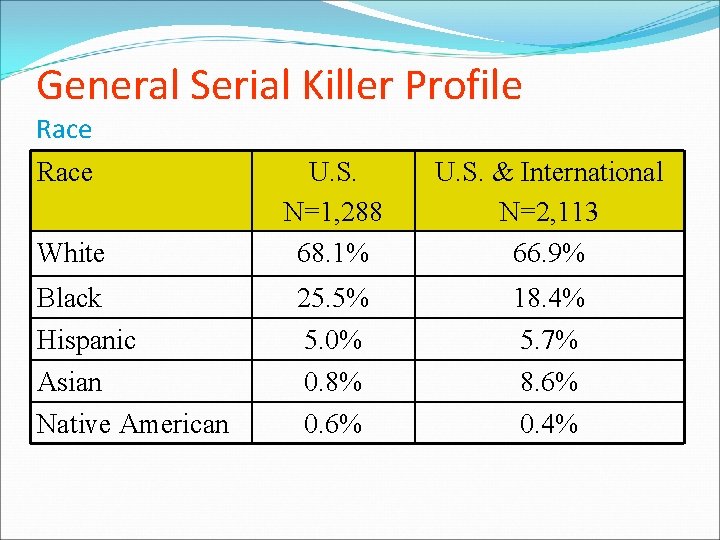 General Serial Killer Profile

Race

| Race | U.S. N=1,288 | U.S. & International N=2,113 |
|---|---|---|
| White | 68.1% | 66.9% |
| Black | 25.5% | 18.4% |
| Hispanic | 5.0% | 5.7% |
| Asian | 0.8% | 8.6% |
| Native American | 0.6% | 0.4% |